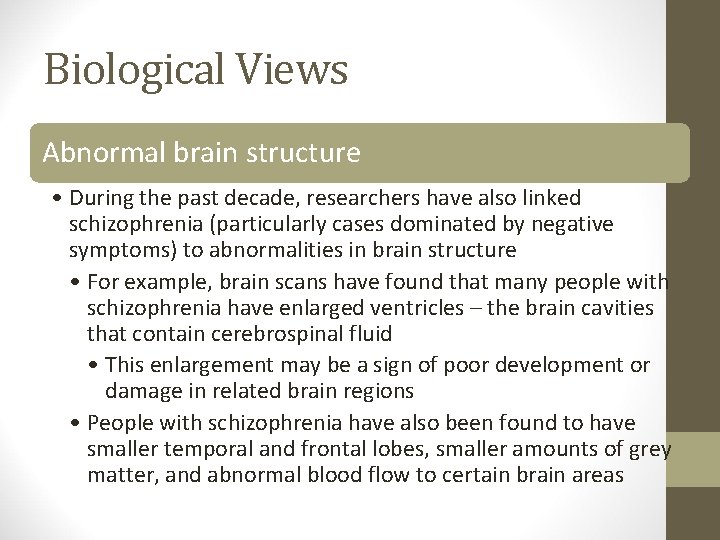 Biological Views

Abnormal brain structure

• During the past decade, researchers have also linked schizophrenia (particularly cases dominated by negative symptoms) to abnormalities in brain structure

• For example, brain scans have found that many people with schizophrenia have enlarged ventricles – the brain cavities that contain cerebrospinal fluid

• This enlargement may be a sign of poor development or damage in related brain regions

• People with schizophrenia have also been found to have smaller temporal and frontal lobes, smaller amounts of grey matter, and abnormal blood flow to certain brain areas